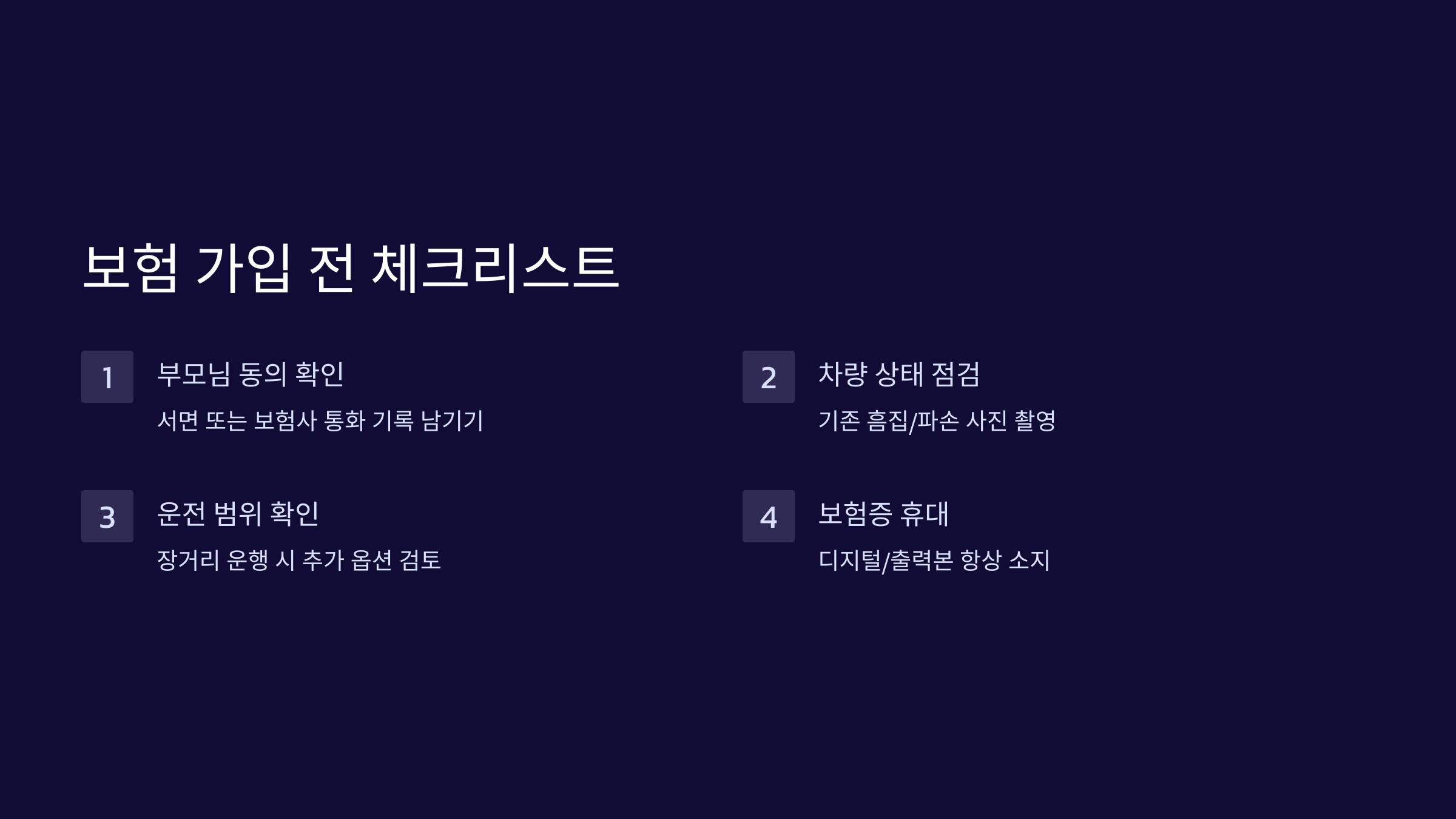 보험 가입 전 체크리스트

1

부모님 동의 확인

서면 또는 보험사 통화 기록 남기기

2

차량 상태 점검

기존 흠집/파손 사진 촬영

3

운전 범위 확인

장거리 운행 시 추가 옵션 검토

4

보험증 휴대

디지털/출력본 항상 소지